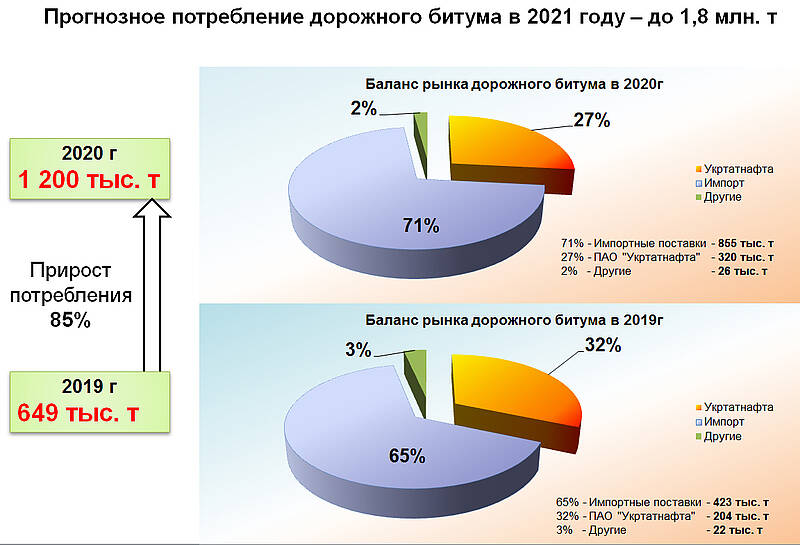 Прогнозное потребление дорожного битума в 2021 году – до 1,8 млн. т

2020 г
1 200 тыс. т

Прирост потребления
85%

2019 г
649 тыс. т

Баланс рынка дорожного битума в 2020г

2%

27%

71%

Укртатнафта
Импорт
Другие

71% - Импортные поставки - 855 тыс. т
27% - ПАО "Укртатнафта" - 320 тыс. т
2% - Другие - 26 тыс. т

Баланс рынка дорожного битума в 2019г

3%

32%

65%

Укртатнафта
Импорт
Другие

65% - Импортные поставки - 423 тыс. т
32% - ПАО "Укртатнафта" - 204 тыс. т
3% - Другие - 22 тыс. т